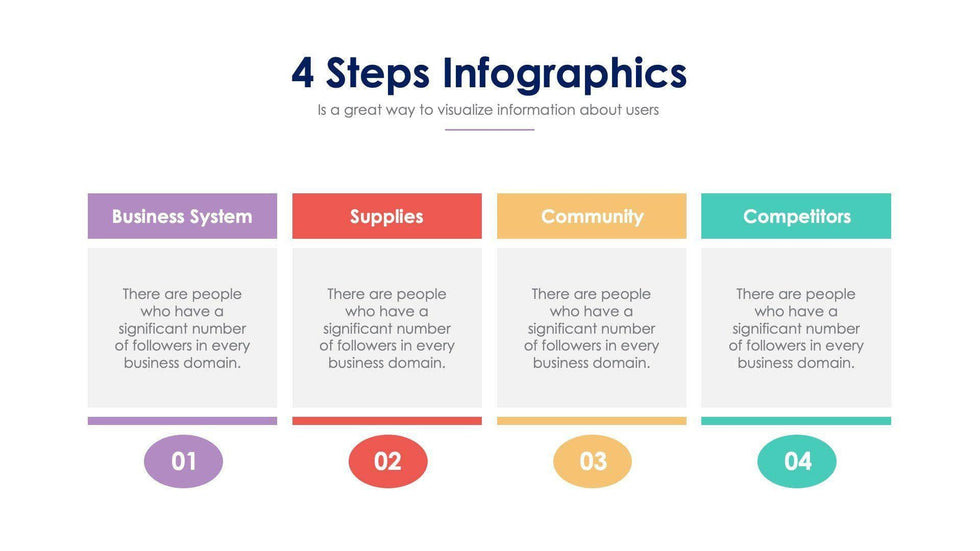 4 Steps Infographics
Is a great way to visualize information about users

Business System

There are people who have a significant number of followers in every business domain.

01

Supplies

There are people who have a significant number of followers in every business domain.

02

Community

There are people who have a significant number of followers in every business domain.

03

Competitors

There are people who have a significant number of followers in every business domain.

04